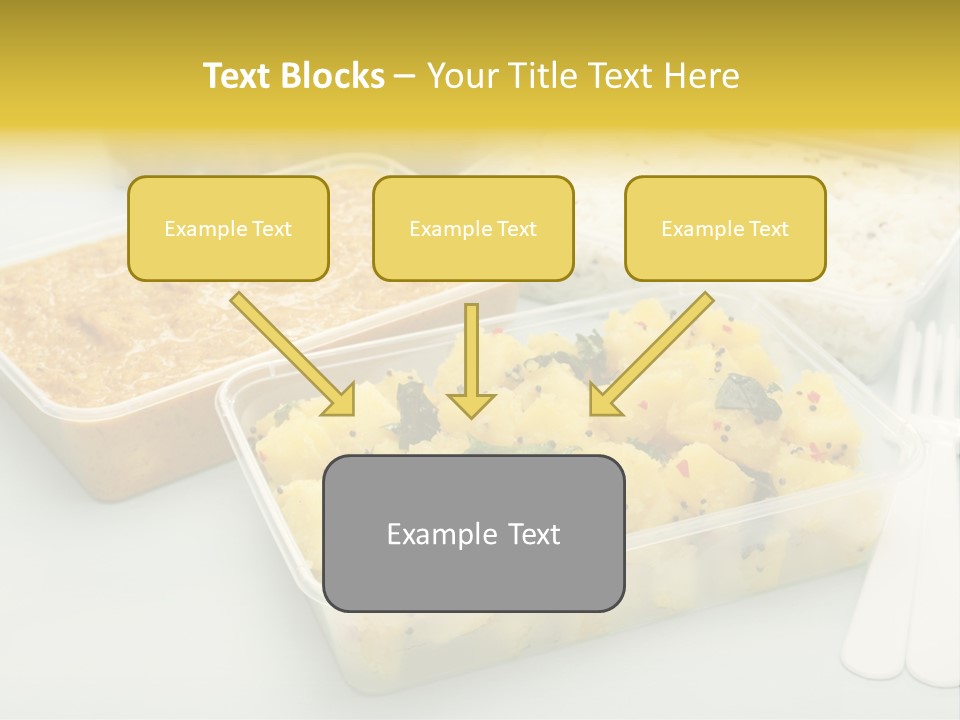 Text Blocks – Your Title Text Here

Example Text

Example Text

Example Text

Example Text